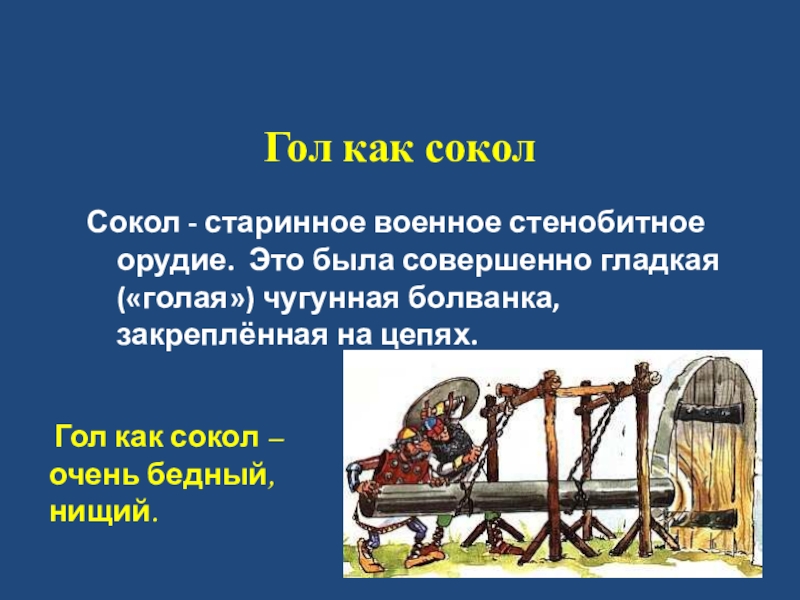 Гол как сокол

Сокол - старинное военное стенобитное орудие. Это была совершенно гладкая («голая») чугунная болванка, закреплённая на цепях.

Гол как сокол – очень бедный, нищий.